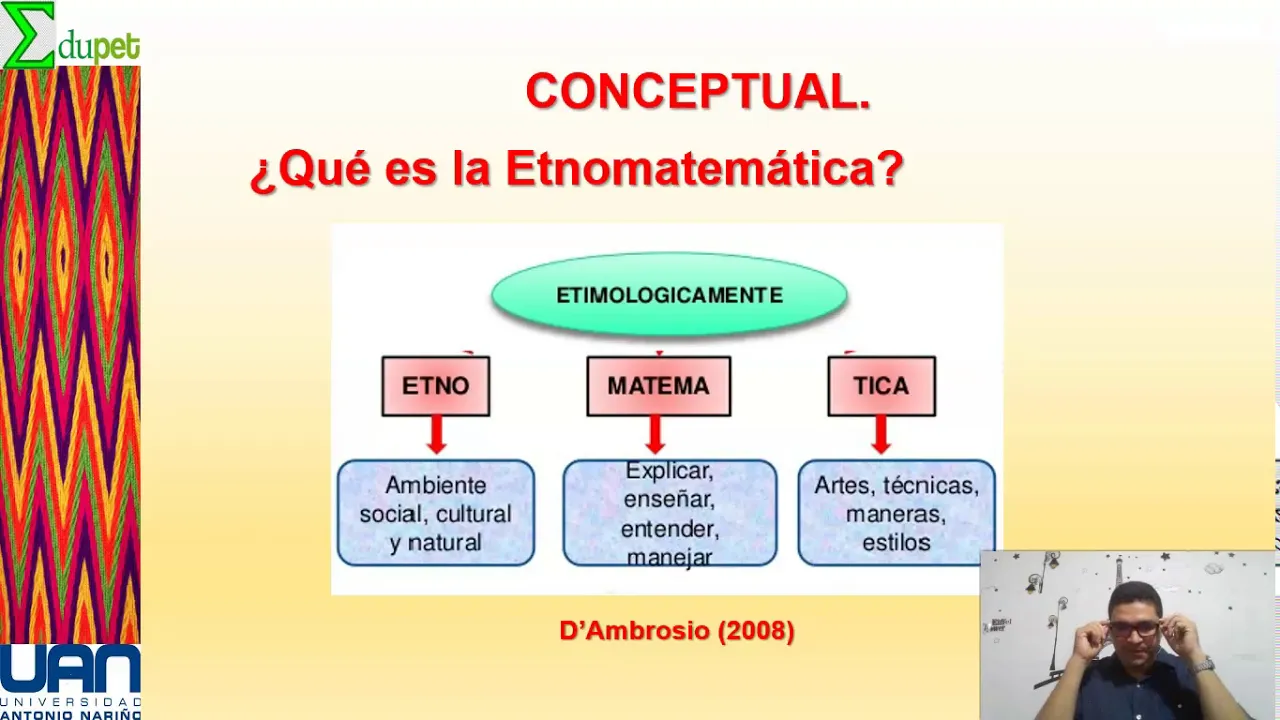 Σdupet

CONCEPTUAL.

¿Qué es la Etnomatemática?

ETIMOLOGICAMENTE

ETNO

MATEMA

TICA

Ambiente social, cultural y natural

Explicar, enseñar, entender, manejar

Artes, técnicas, maneras, estilos

D'Ambrosio (2008)

UAN
UNIVERSIDAD ANTONIO NARIÑO